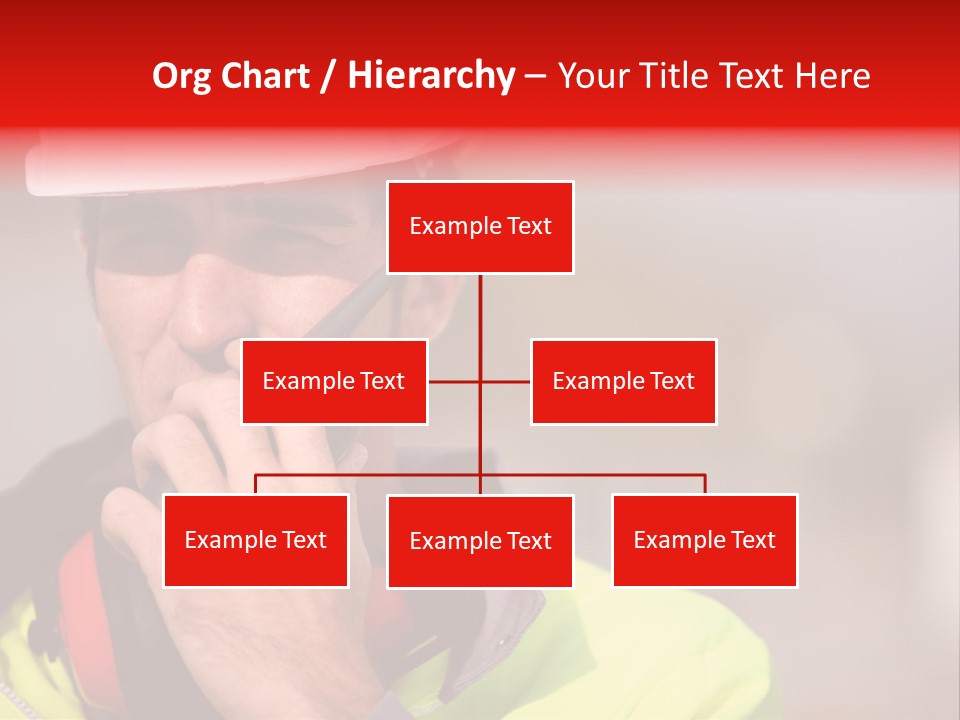 Org Chart / Hierarchy – Your Title Text Here

Example Text

Example Text

Example Text

Example Text

Example Text

Example Text